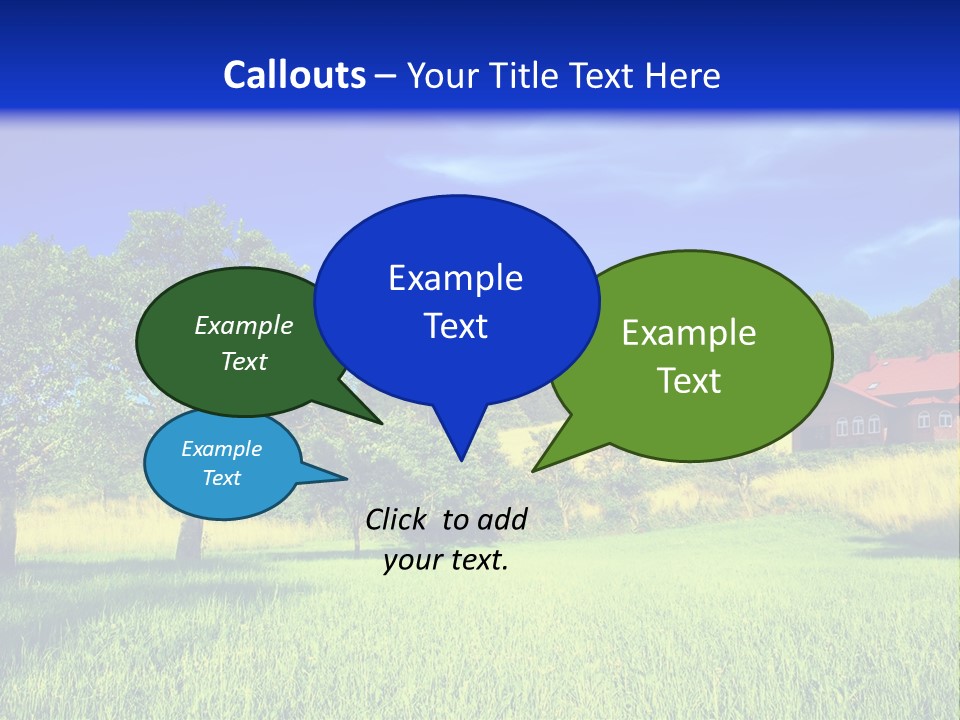 Callouts – Your Title Text Here

Example Text

Example Text

Example Text

Example Text

Click to add your text.